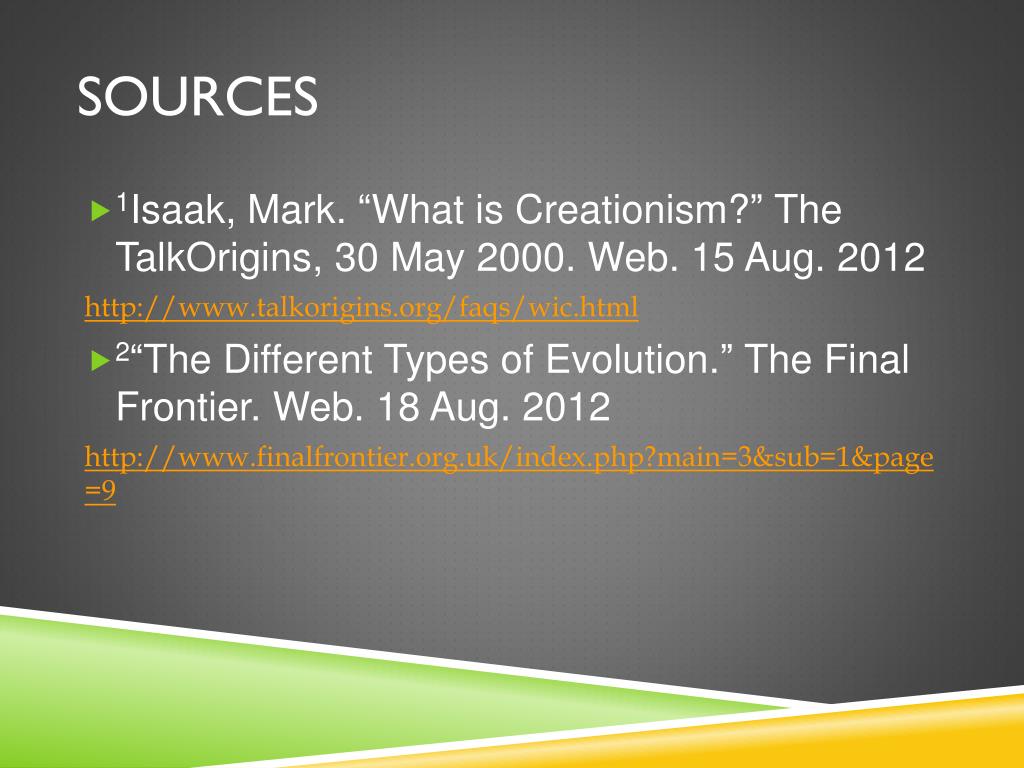 SOURCES

$^1$Isaak, Mark. “What is Creationism?” The TalkOrigins, 30 May 2000. Web. 15 Aug. 2012

http://www.talkorigins.org/faqs/wic.html

$^2$“The Different Types of Evolution.” The Final Frontier. Web. 18 Aug. 2012

http://www.finalfrontier.org.uk/index.php?main=3&sub=1&page=9